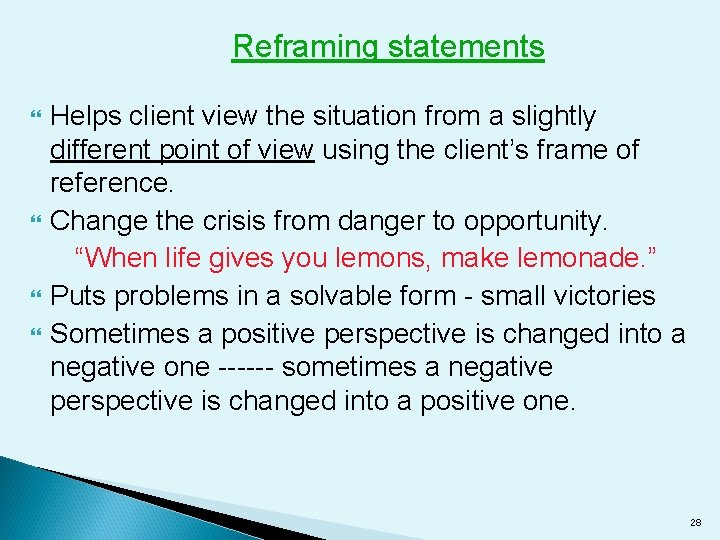 Reframing statements

Helps client view the situation from a slightly different point of view using the client’s frame of reference.

Change the crisis from danger to opportunity.
“When life gives you lemons, make lemonade.”

Puts problems in a solvable form - small victories

Sometimes a positive perspective is changed into a negative one ------ sometimes a negative perspective is changed into a positive one.

28